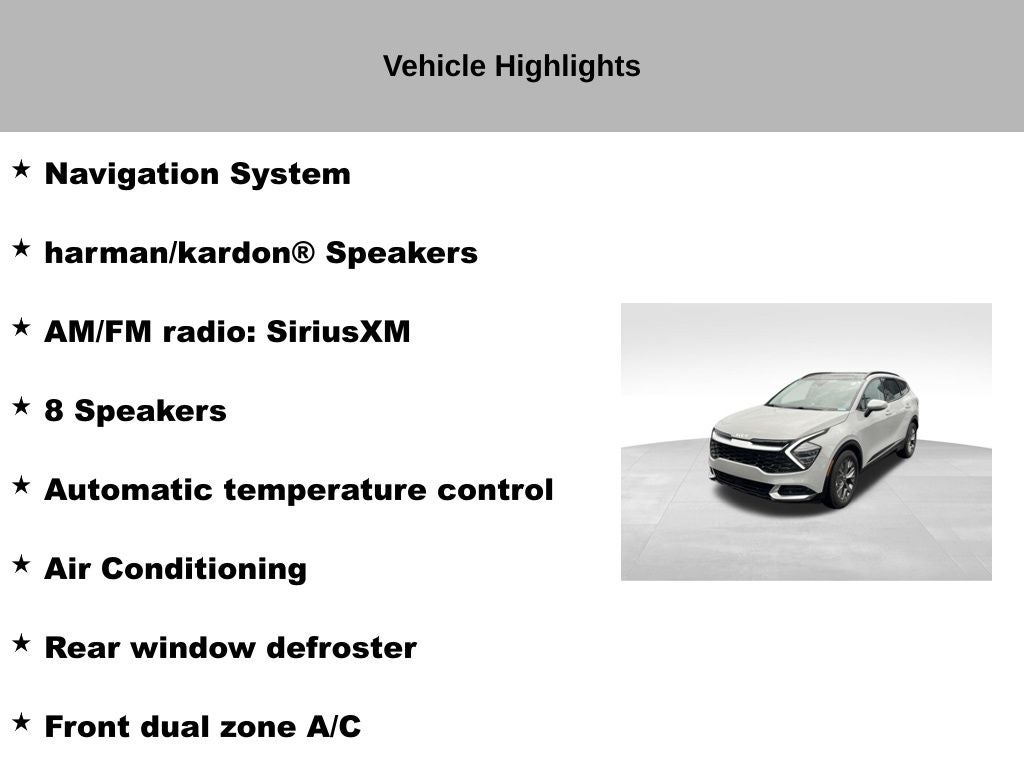 Vehicle Highlights

★ Navigation System

★ harman/kardon® Speakers

★ AM/FM radio: SiriusXM

★ 8 Speakers

★ Automatic temperature control

★ Air Conditioning

★ Rear window defroster

★ Front dual zone A/C